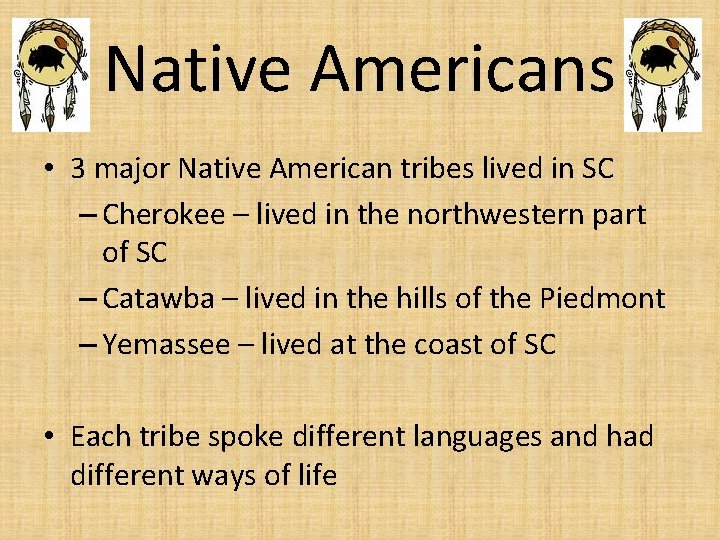 Native Americans

• 3 major Native American tribes lived in SC
  – Cherokee – lived in the northwestern part of SC
  – Catawba – lived in the hills of the Piedmont
  – Yemassee – lived at the coast of SC

• Each tribe spoke different languages and had different ways of life